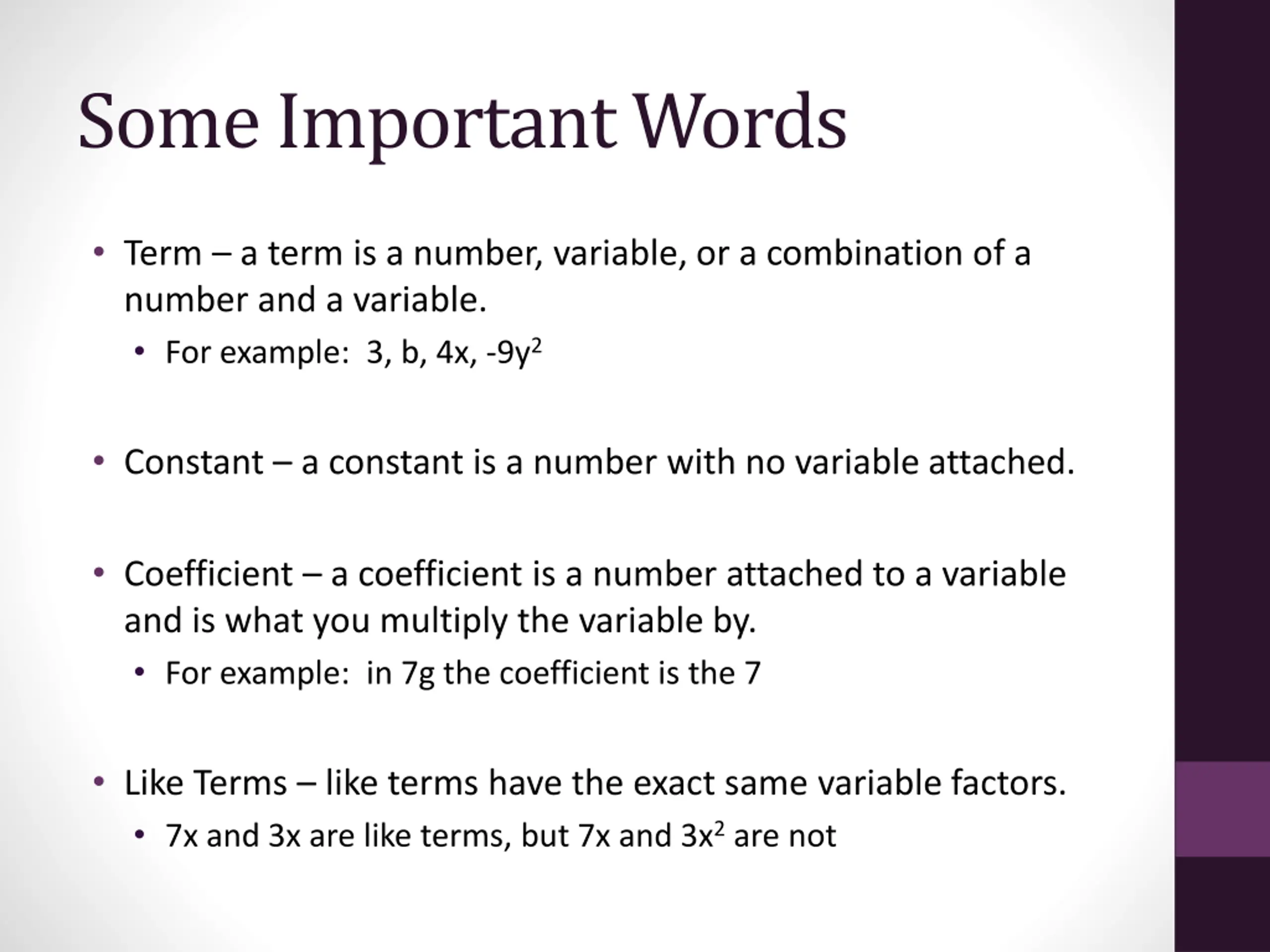 Some Important Words

• Term – a term is a number, variable, or a combination of a number and a variable.
  • For example: 3, b, 4x, $-9y^2$

• Constant – a constant is a number with no variable attached.

• Coefficient – a coefficient is a number attached to a variable and is what you multiply the variable by.
  • For example: in 7g the coefficient is the 7

• Like Terms – like terms have the exact same variable factors.
  • 7x and 3x are like terms, but 7x and $3x^2$ are not